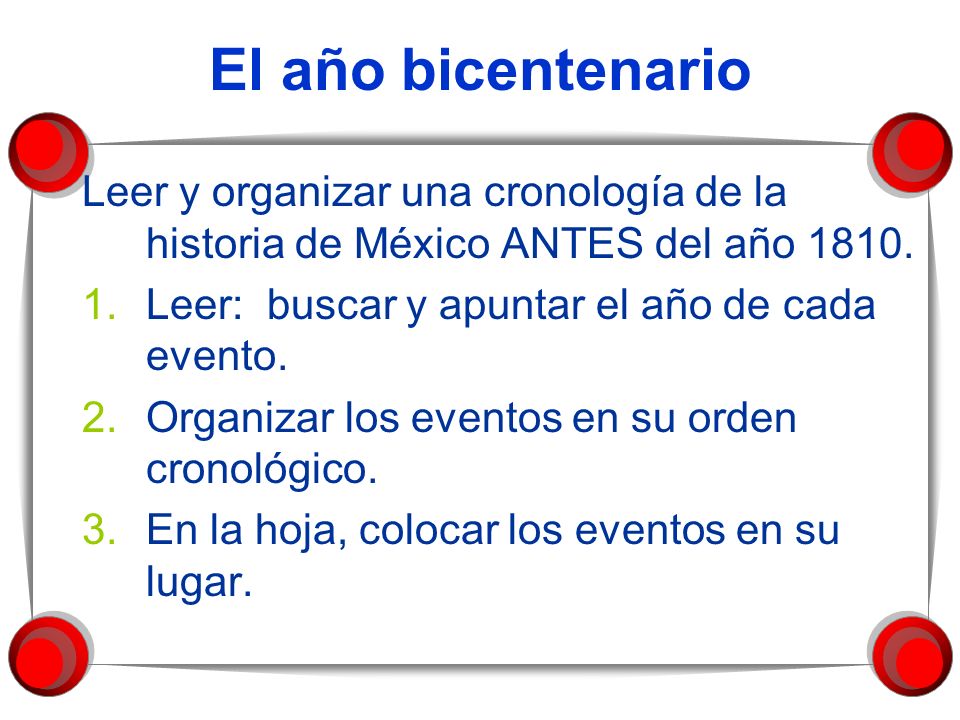 El año bicentenario

Leer y organizar una cronología de la historia de México ANTES del año 1810.

1. Leer:  buscar y apuntar el año de cada evento.
2. Organizar los eventos en su orden cronológico.
3. En la hoja, colocar los eventos en su lugar.